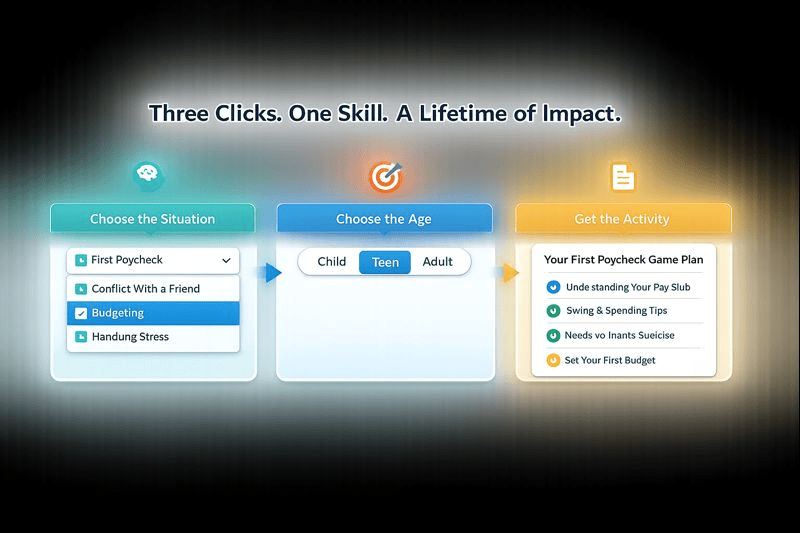 Three Clicks. One Skill. A Lifetime of Impact.

Choose the Situation

First Poycheck

Conflict With a Friend

Budgeting

Handung Stress

Choose the Age

Child

Teen

Adult

Get the Activity

Your First Poycheck Game Plan

Unde standing Your Pay Slub

Swing & Spending Tips

Needs vo Inants Sueicise

Set Your First Budget